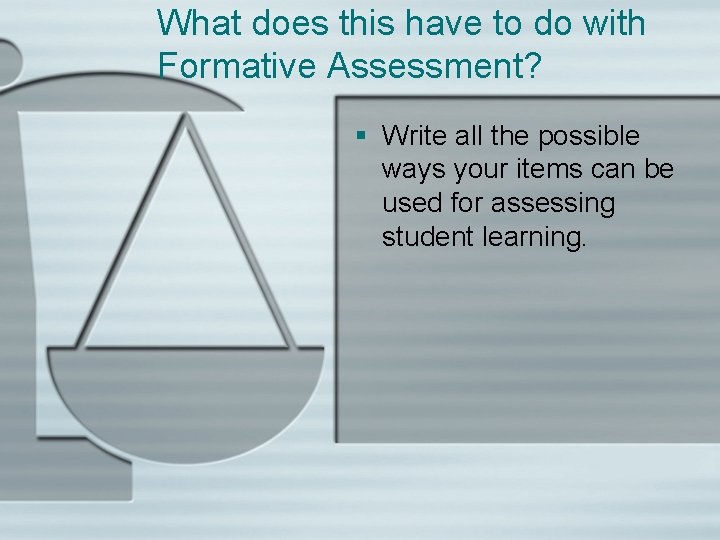 What does this have to do with Formative Assessment?

▪ Write all the possible ways your items can be used for assessing student learning.